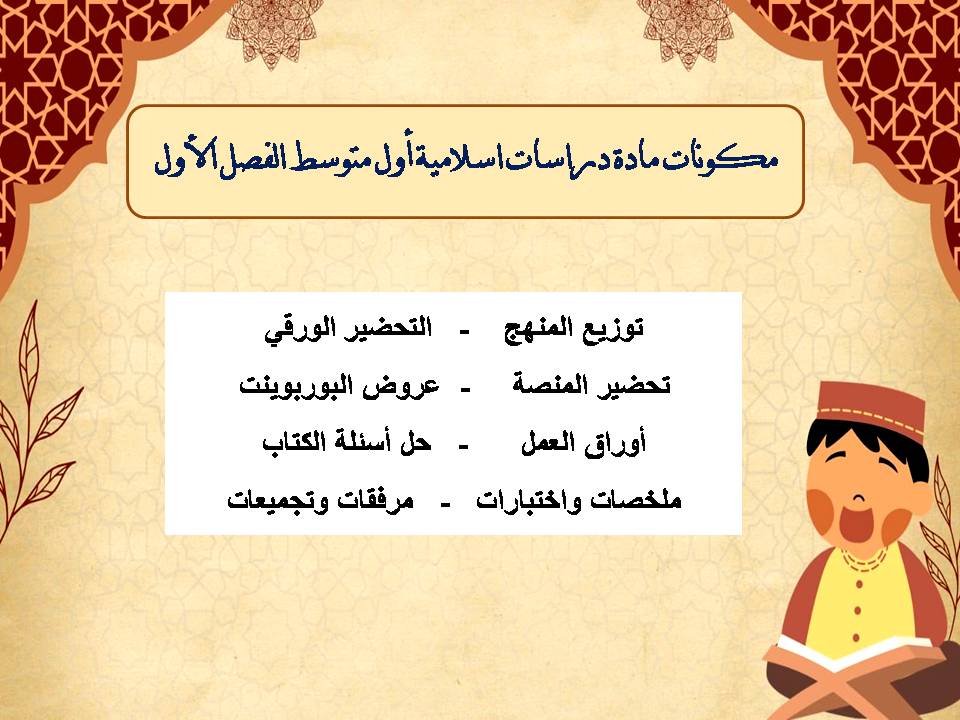 مكونات مادة دراسات اسلامية أول متوسط الفصل الأول

توزيع المنهج - التحضير الورقي

تحضير المنصة - عروض البوربوينت

أوراق العمل - حل أسئلة الكتاب

ملخصات واختبارات - مرفقات وتجميعات